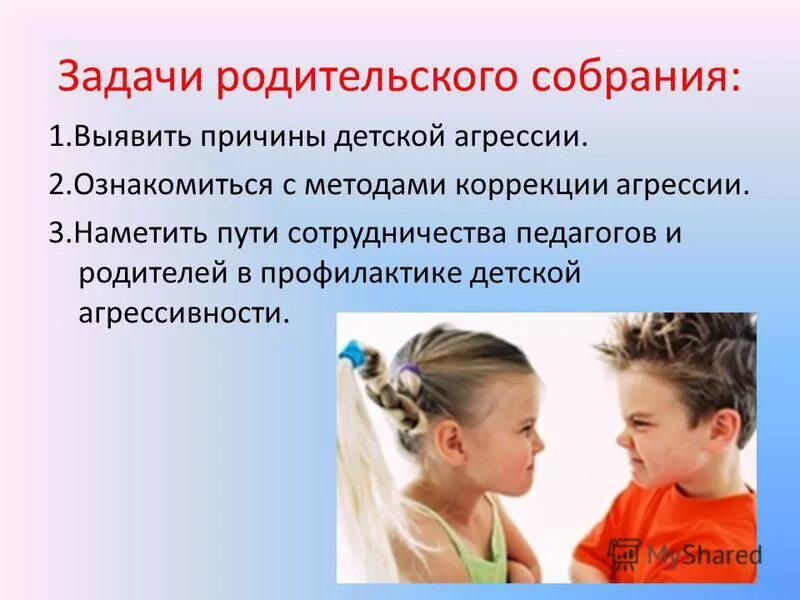 Задачи родительского собрания:

1.Выявить причины детской агрессии.

2.Ознакомиться с методами коррекции агрессии.

3.Наметить пути сотрудничества педагогов и родителей в профилактике детской агрессивности.

MyShared